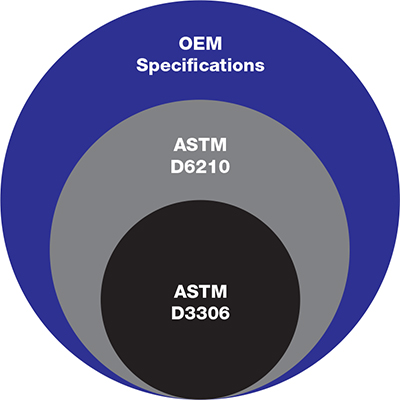 OEM
Specifications

ASTM
D6210

ASTM
D3306